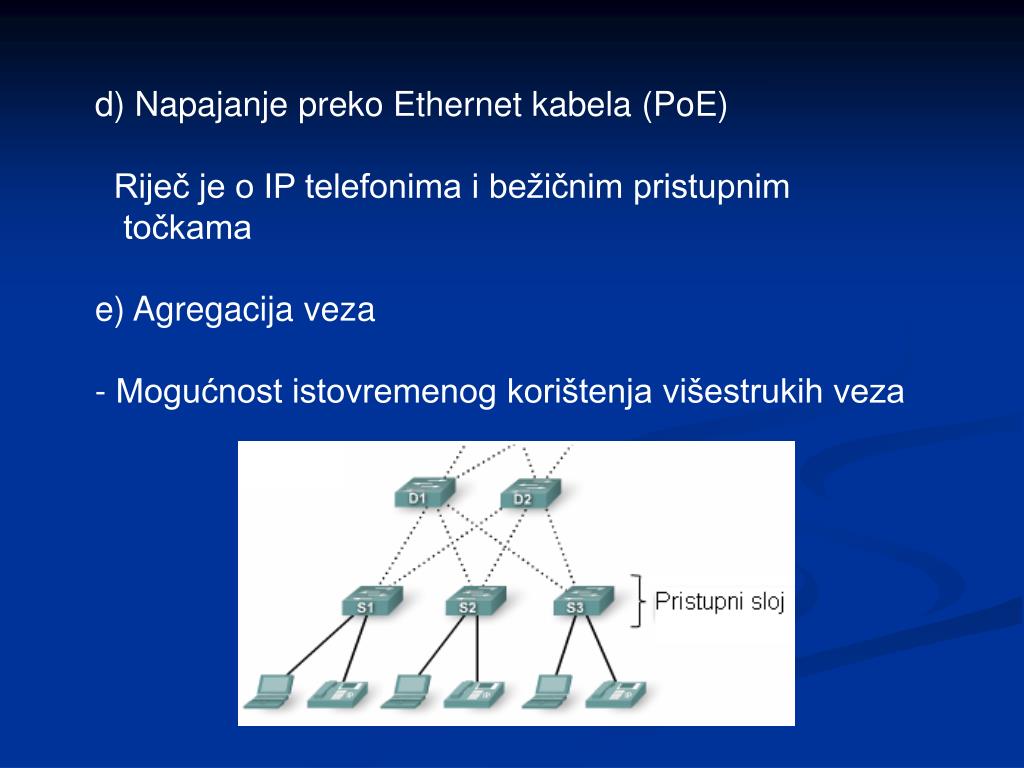 d) Napajanje preko Ethernet kabela (PoE)

Riječ je o IP telefonima i bežičnim pristupnim točkama

e) Agregacija veza

- Mogućnost istovremenog korištenja višestrukih veza

D1
D2
S1
S2
S3
Pristupni sloj